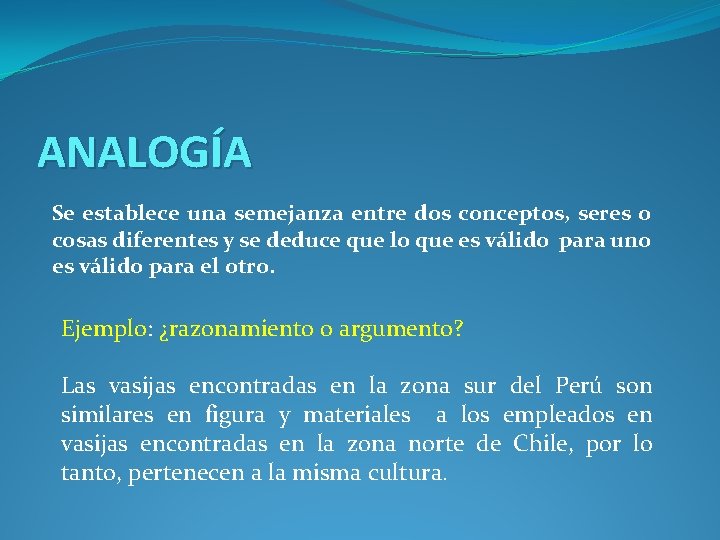 ANALOGÍA

Se establece una semejanza entre dos conceptos, seres o cosas diferentes y se deduce que lo que es válido para uno es válido para el otro.

Ejemplo: ¿razonamiento o argumento?

Las vasijas encontradas en la zona sur del Perú son similares en figura y materiales a los empleados en vasijas encontradas en la zona norte de Chile, por lo tanto, pertenecen a la misma cultura.